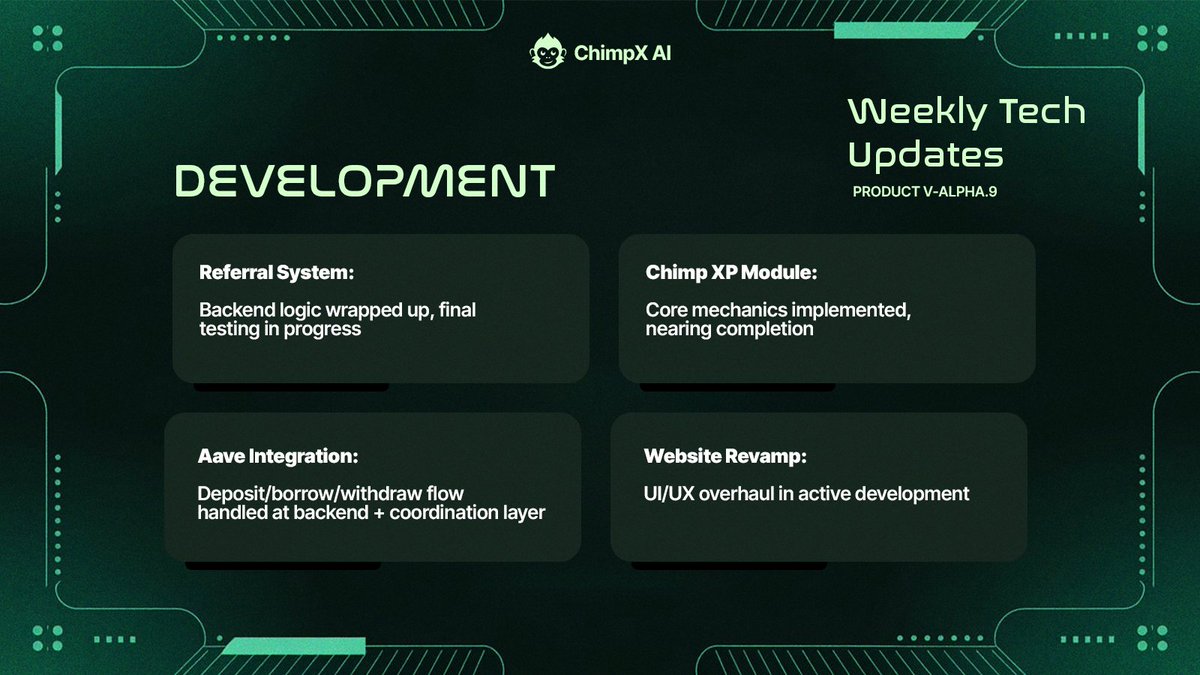 ChimpX AI

Weekly Tech Updates

PRODUCT V-ALPHA.9

DEVELOPMENT

Referral System:

Backend logic wrapped up, final testing in progress

Chimp XP Module:

Core mechanics implemented, nearing completion

Aave Integration:

Deposit/borrow/withdraw flow handled at backend + coordination layer

Website Revamp:

UI/UX overhaul in active development